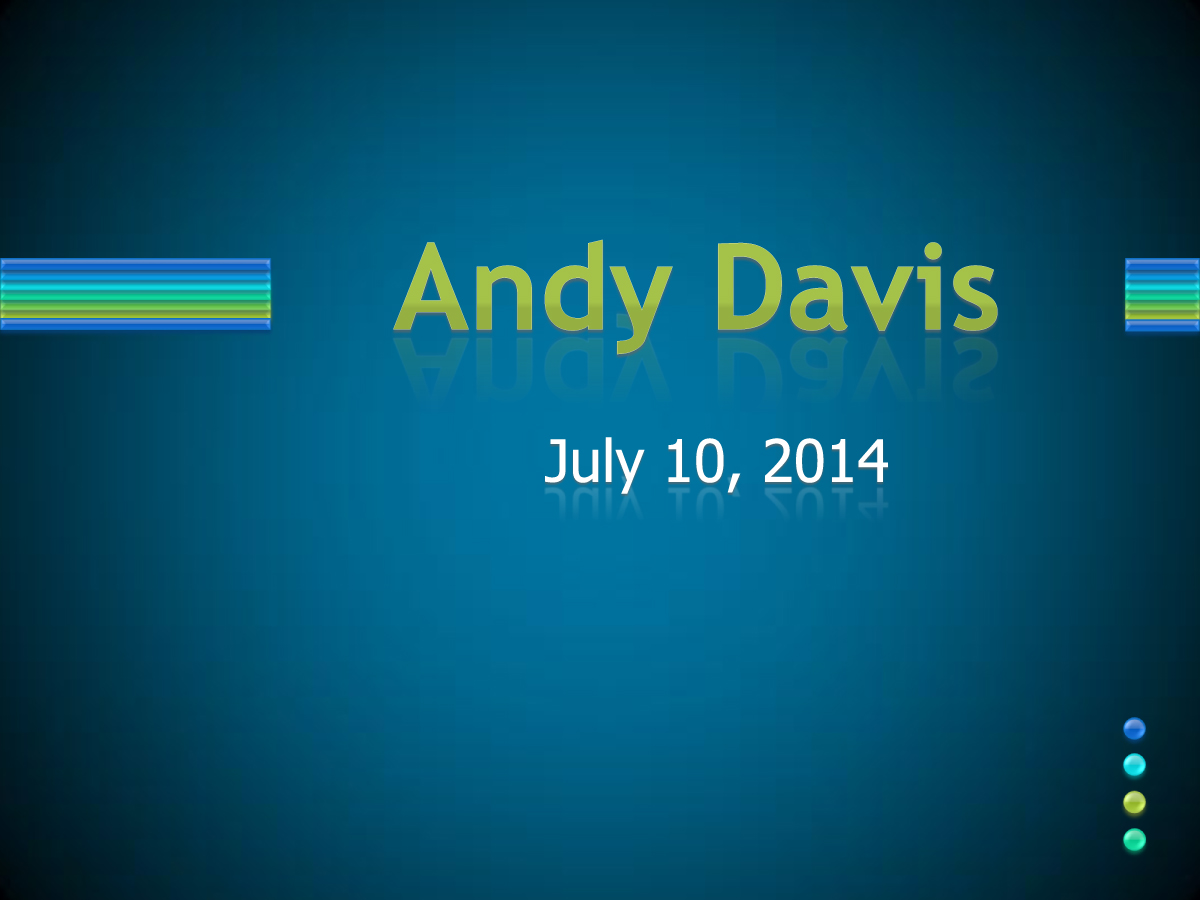 Andy Davis

July 10, 2014